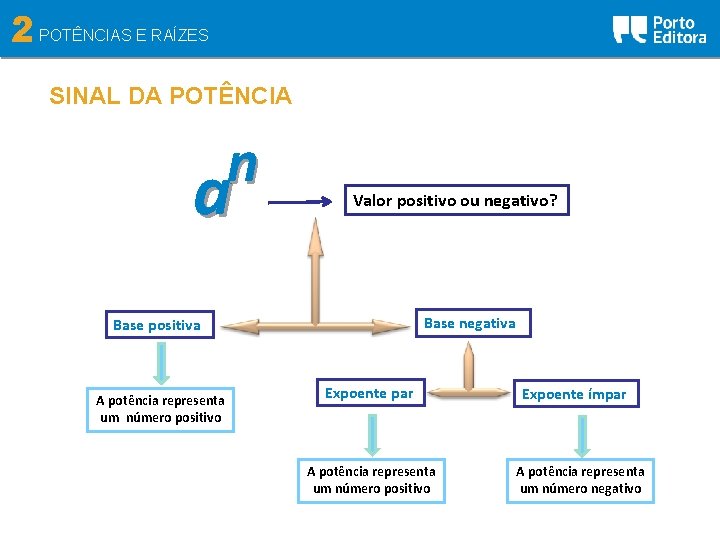 2 POTÊNCIAS E RAÍZES

Porto Editora

SINAL DA POTÊNCIA

$a^n$

Valor positivo ou negativo?

Base positiva

Base negativa

A potência representa um número positivo

Expoente par

Expoente ímpar

A potência representa um número positivo

A potência representa um número negativo